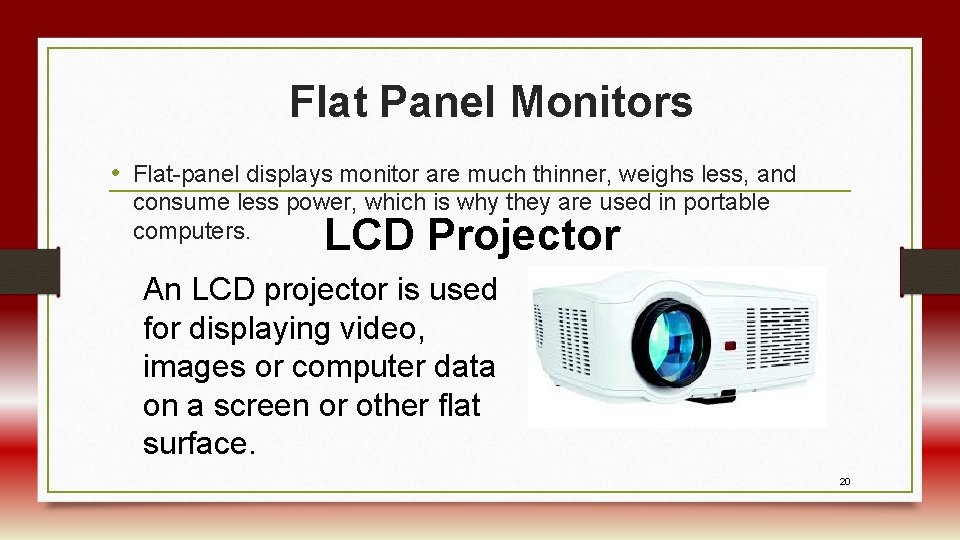 Flat Panel Monitors

• Flat-panel displays monitor are much thinner, weighs less, and consume less power, which is why they are used in portable computers.

LCD Projector

An LCD projector is used for displaying video, images or computer data on a screen or other flat surface.

20